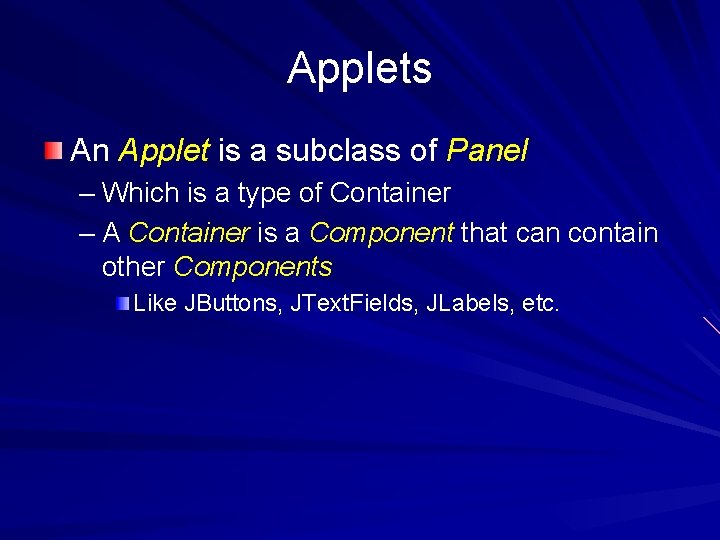 Applets

An Applet is a subclass of Panel

– Which is a type of Container

– A Container is a Component that can contain other Components

Like JButtons, JTextFields, JLabels, etc.